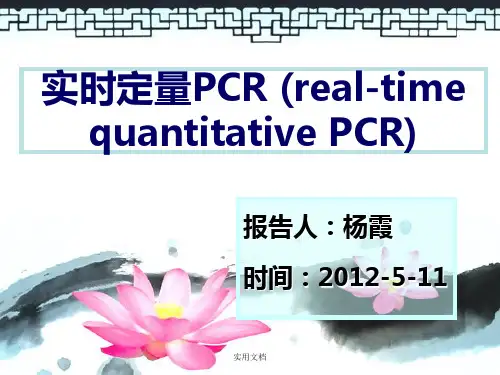 实时定量PCR (real-time quantitative PCR)

报告人：杨霞

时间：2012-5-11

实用文档